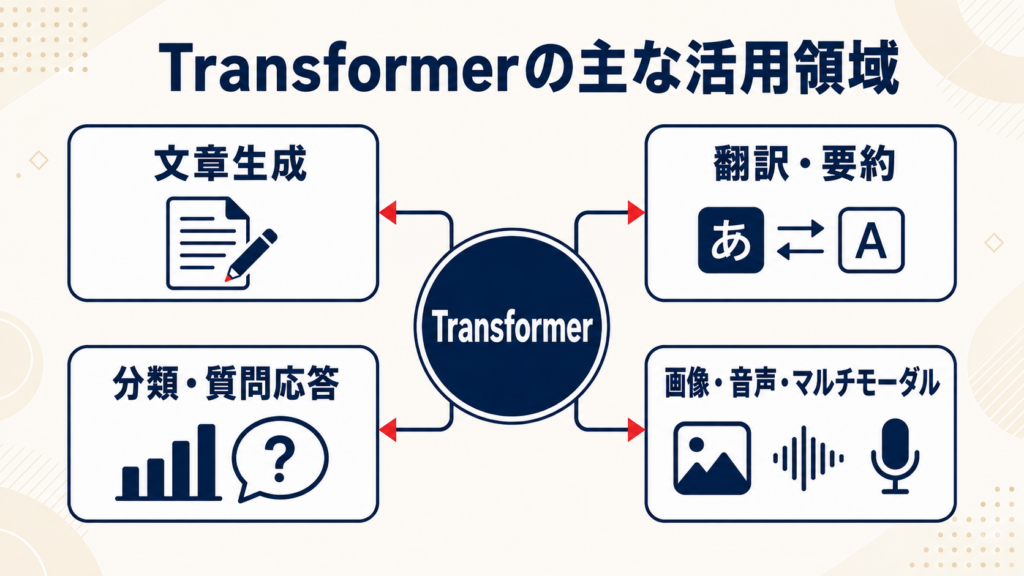 Transformerの主な活用領域

文章生成

翻訳・要約

あ

A

Transformer

分類・質問応答

?

画像・音声・マルチモーダル